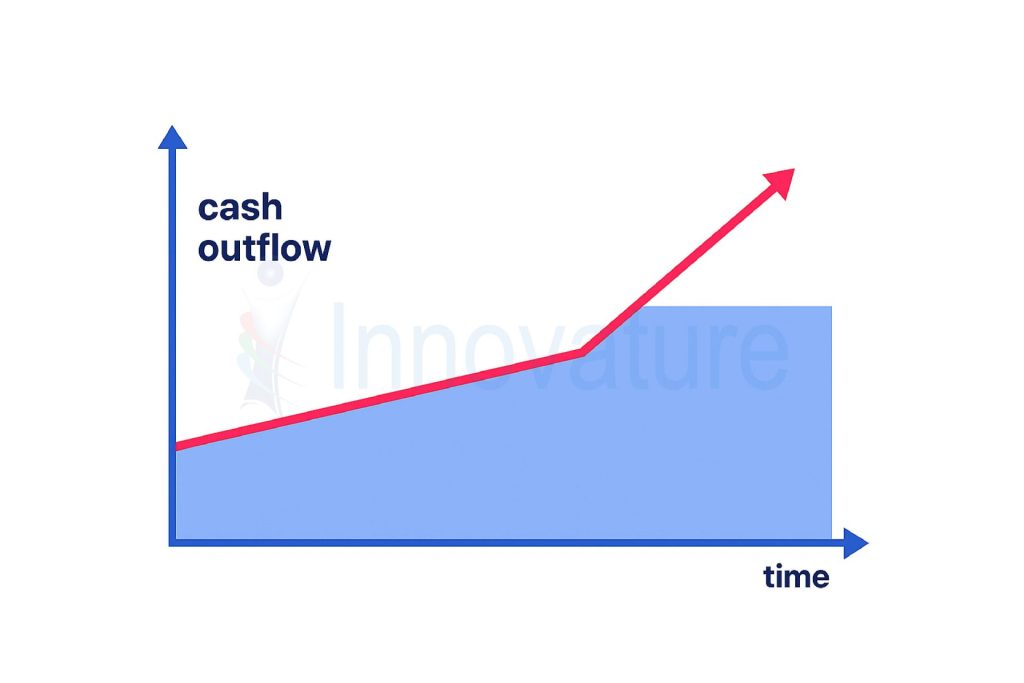 cash outflow

Innovature

time